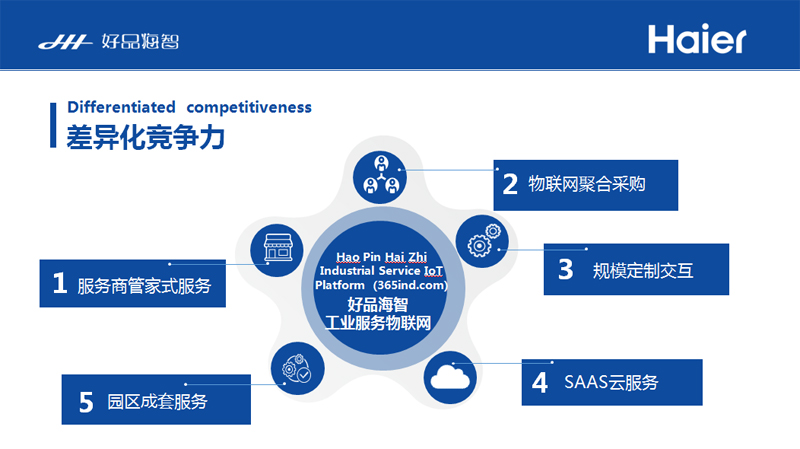 好品海智

Haier

Differentiated competitiveness
差异化竞争力

Hao Pin Hai Zhi Industrial Service IoT Platform (365ind.com)
好品海智
工业服务物联网

1 服务商管家式服务

2 物联网聚合采购

3 规模定制交互

4 SAAS云服务

5 园区成套服务